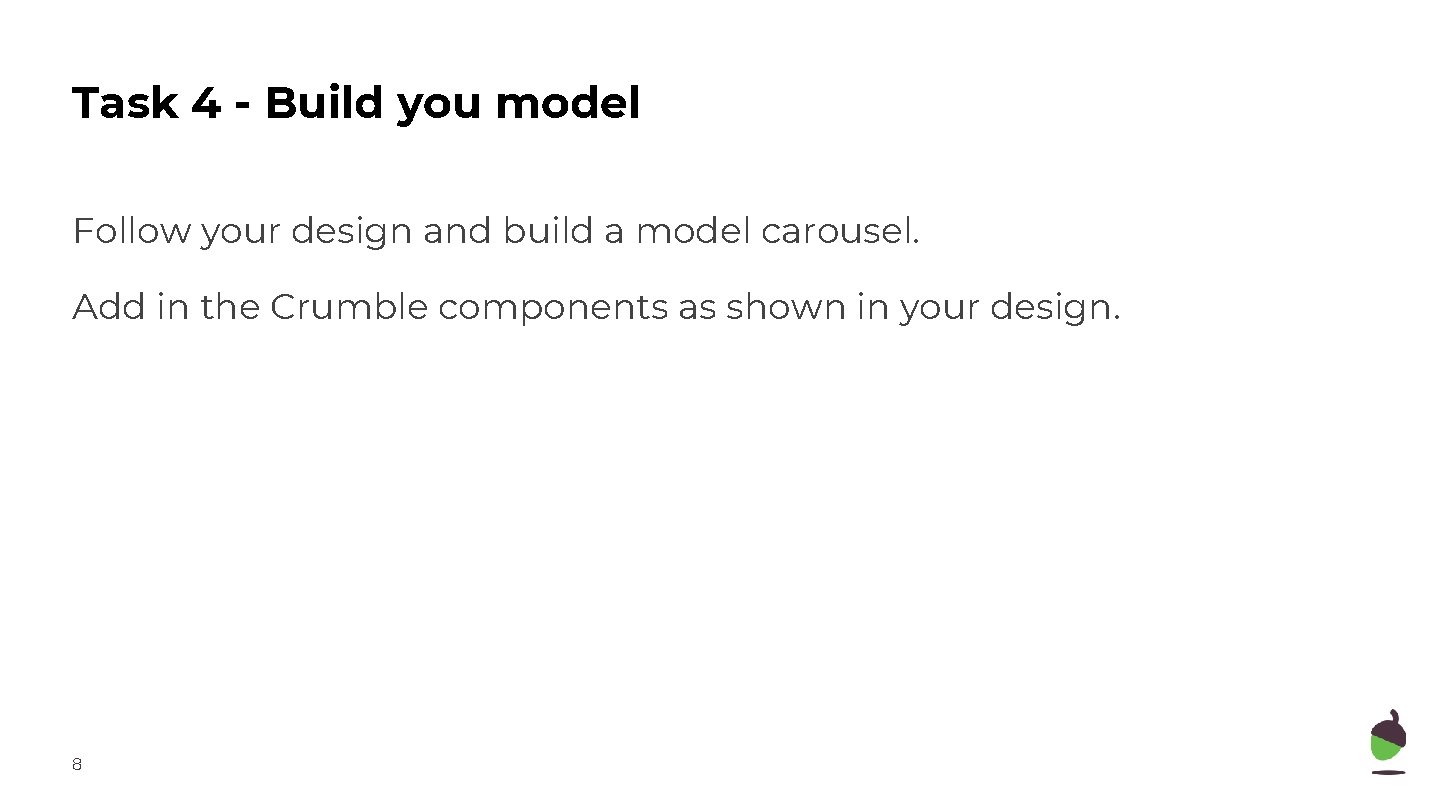 Task 4 - Build you model

Follow your design and build a model carousel.

Add in the Crumble components as shown in your design.

8